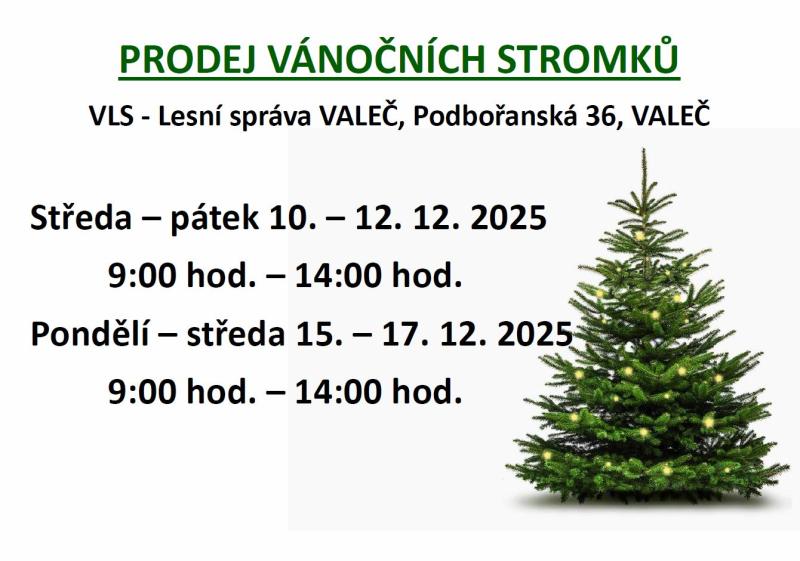 PRODEJ VÁNOČNÍCH STROMKŮ

VLS - Lesní správa VALEČ, Podbořanská 36, VALEČ

Středa – pátek 10. – 12. 12. 2025

9:00 hod. – 14:00 hod.

Pondělí – středa 15. – 17. 12. 2025

9:00 hod. – 14:00 hod.